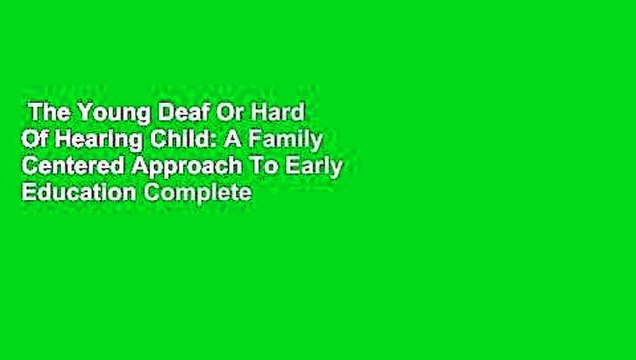 The Young Deaf Or Hard Of Hearing Child: A Family Centered Approach To Early Education Complete